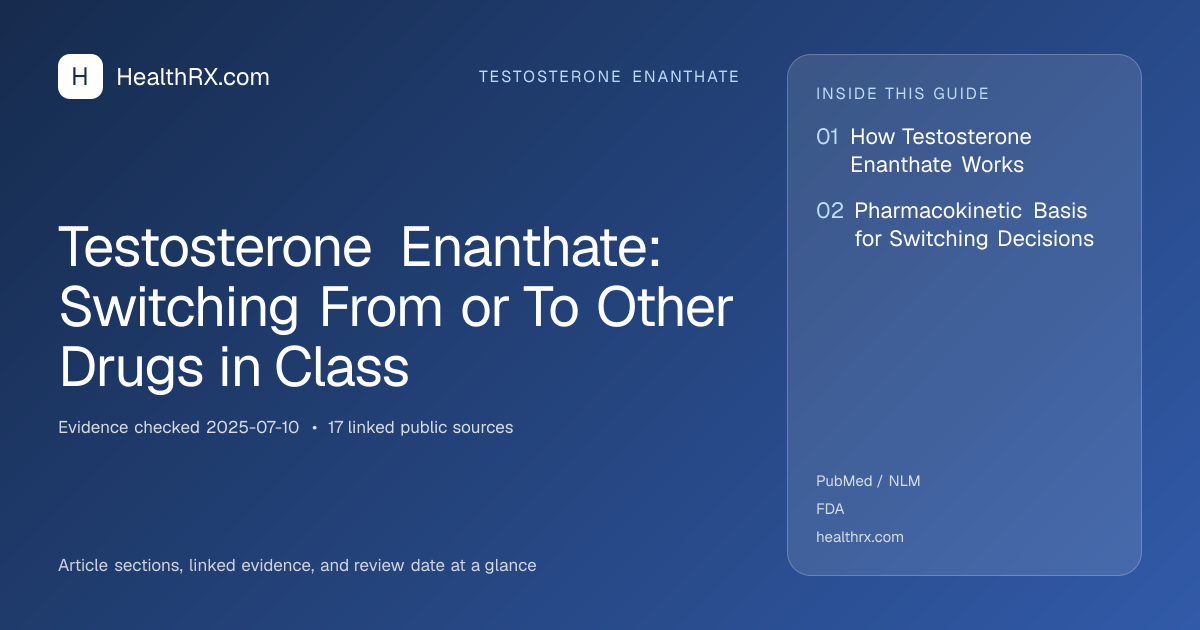 H HealthRX.com

TESTOSTERONE ENANTHATE

Testosterone Enanthate: Switching From or To Other Drugs in Class

Evidence checked 2025-07-10 • 17 linked public sources

Article sections, linked evidence, and review date at a glance

INSIDE THIS GUIDE

01 How Testosterone Enanthate Works

02 Pharmacokinetic Basis for Switching Decisions

PubMed / NLM

FDA

healthrx.com